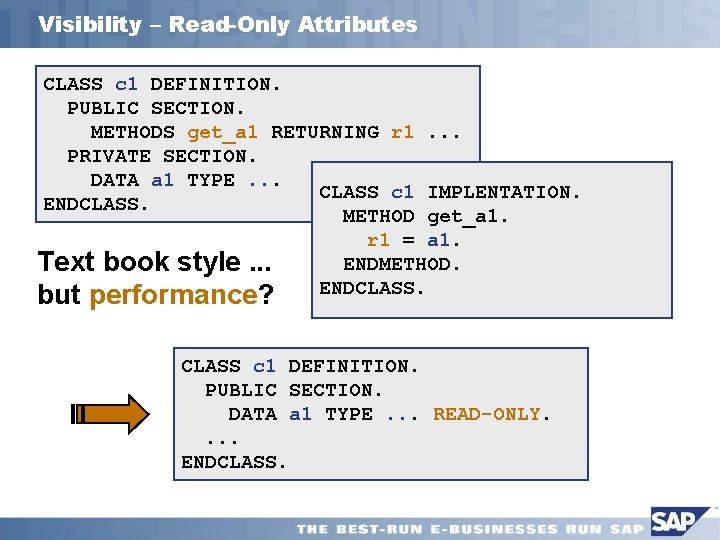 Visibility – Read-Only Attributes

CLASS c1 DEFINITION.
  PUBLIC SECTION.
    METHODS get_a1 RETURNING r1 ...
  PRIVATE SECTION.
    DATA a1 TYPE ...
ENDCLASS.

CLASS c1 IMPLENTATION.
  METHOD get_a1.
    r1 = a1.
  ENDMETHOD.
ENDCLASS.

Text book style ...
but performance?

CLASS c1 DEFINITION.
  PUBLIC SECTION.
    DATA a1 TYPE ... READ-ONLY.
  ...
ENDCLASS.

THE BEST-RUN E-BUSINESSES RUN SAP

SAP